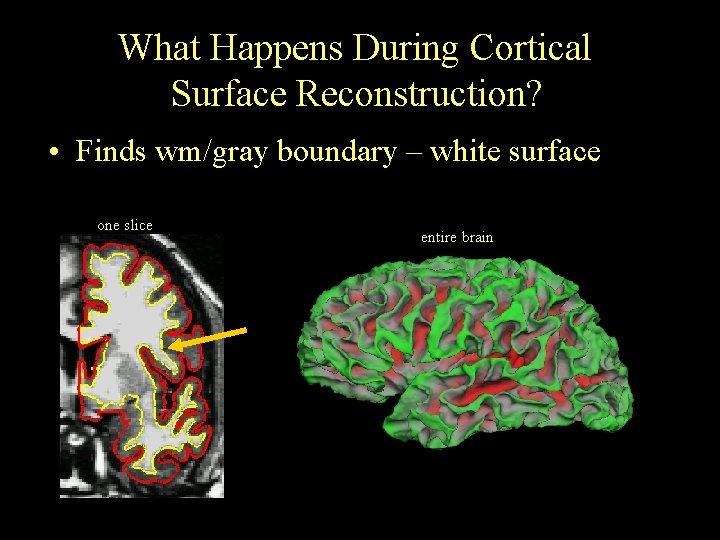 What Happens During Cortical Surface Reconstruction?

• Finds wm/gray boundary – white surface

one slice

entire brain